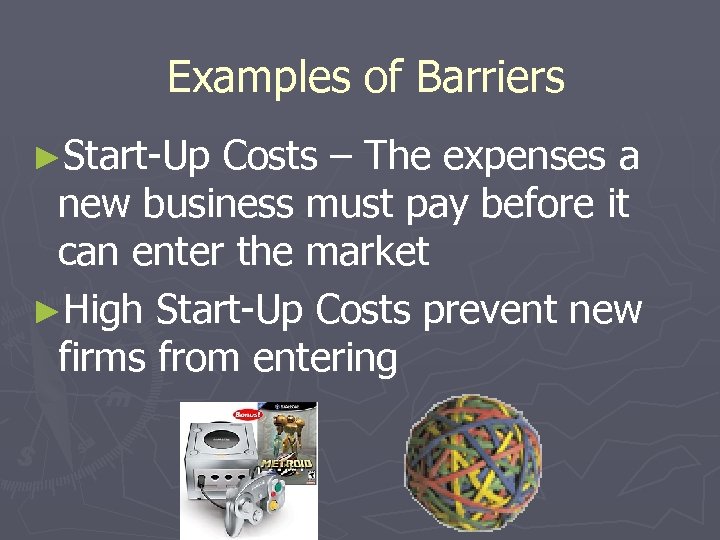 Examples of Barriers

►Start-Up Costs – The expenses a new business must pay before it can enter the market

►High Start-Up Costs prevent new firms from entering

Bonus!

METROID